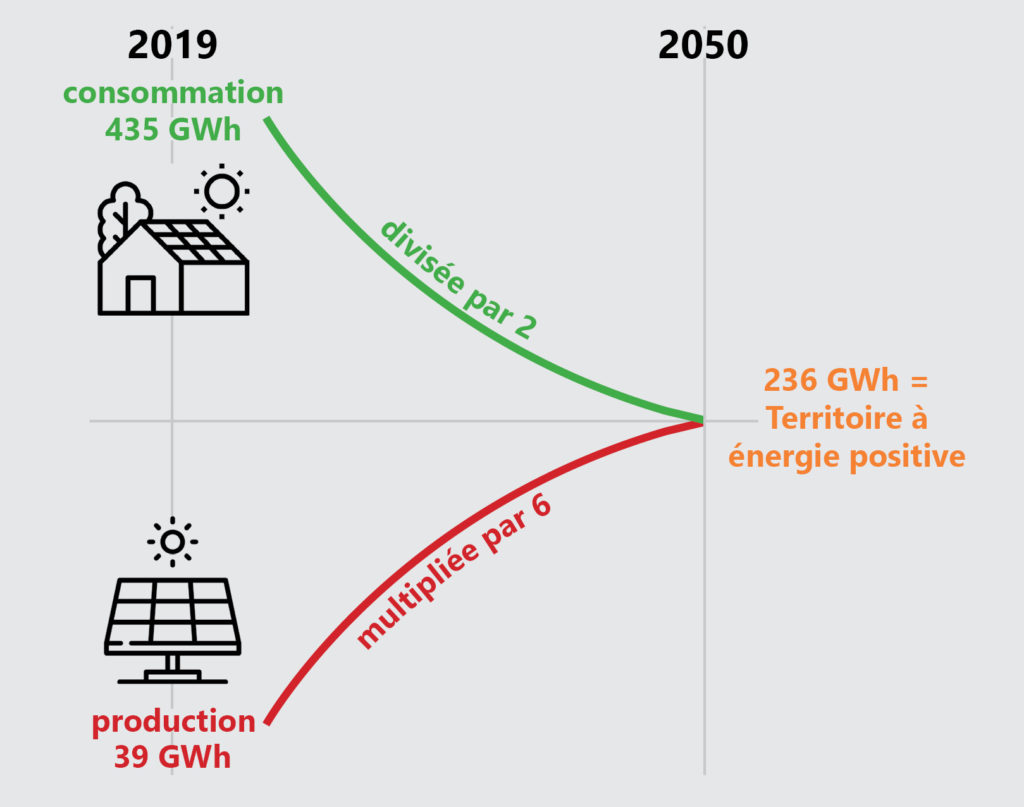 2019

2050

consommation
435 GWh

divisée par 2

236 GWh =
Territoire à
énergie positive

multipliée par 6

production
39 GWh